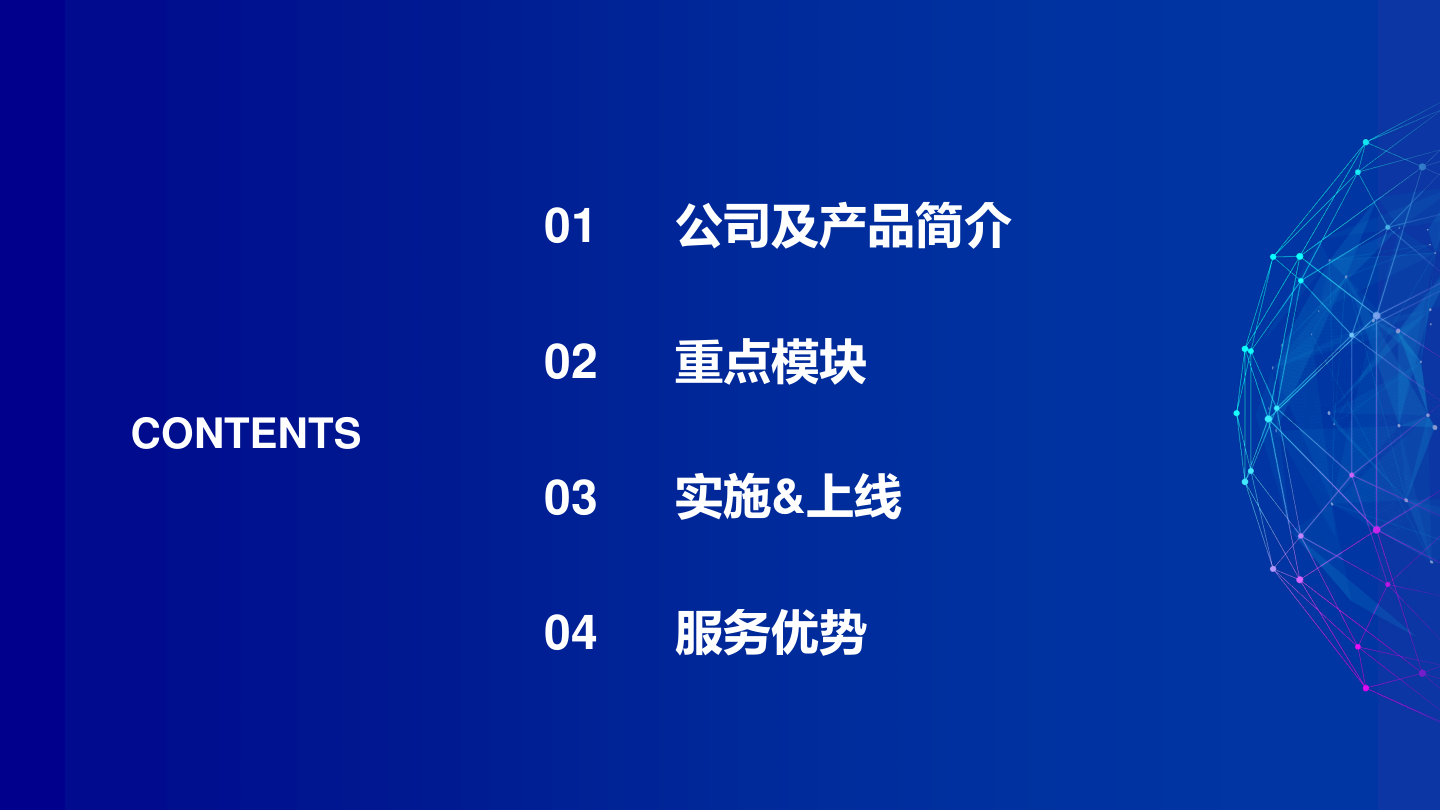 CONTENTS

01 公司及产品简介

02 重点模块

03 实施&上线

04 服务优势